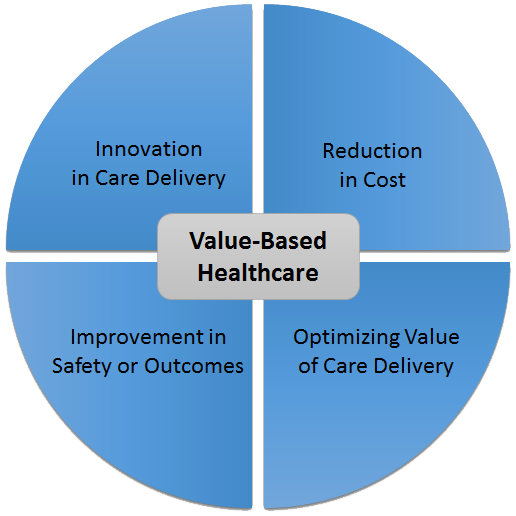 Innovation in Care Delivery

Reduction in Cost

Value-Based Healthcare

Improvement in Safety or Outcomes

Optimizing Value of Care Delivery